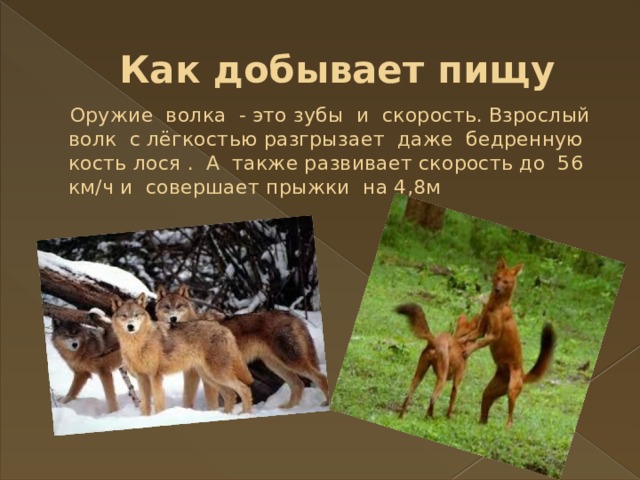 Как добывает пищу

Оружие волка - это зубы и скорость. Взрослый волк с лёгкостью разгрызает даже бедренную кость лося . А также развивает скорость до 56 км/ч и совершает прыжки на 4,8м